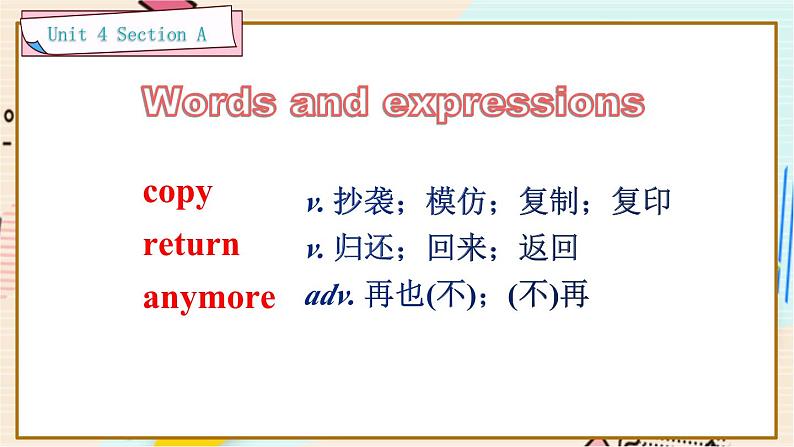 Unit 4 Section A

Words and expressions

copy v. 抄袭；模仿；复制；复印
return v. 归还；回来；返回
anymore adv. 再也(不)；(不)再